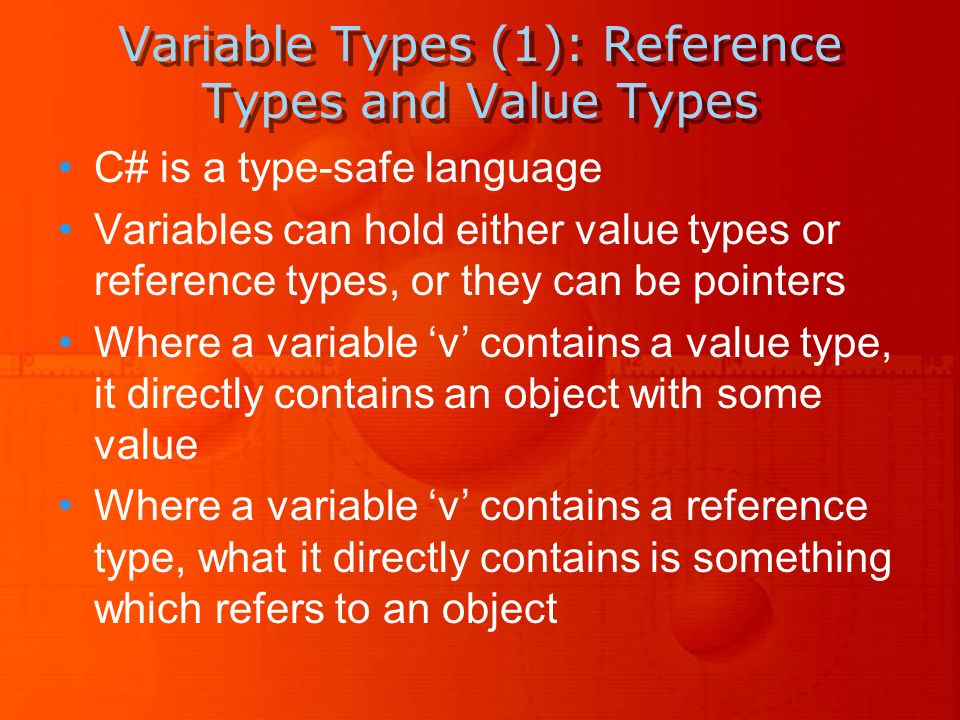 Variable Types (1): Reference Types and Value Types

• C# is a type-safe language

• Variables can hold either value types or reference types, or they can be pointers

• Where a variable ‘v’ contains a value type, it directly contains an object with some value

• Where a variable ‘v’ contains a reference type, what it directly contains is something which refers to an object